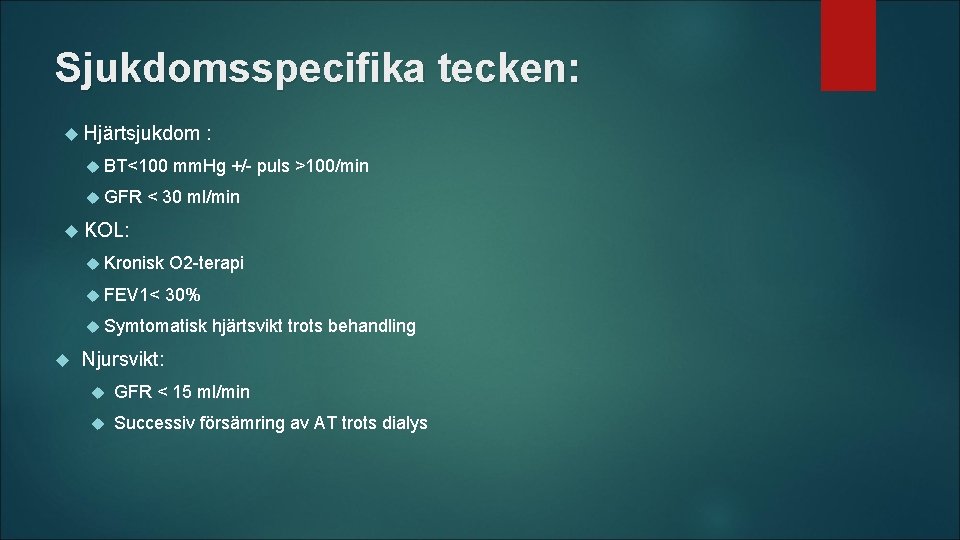 Sjukdomsspecifika tecken:

Hjärtsjukdom :

BT<100 mm.Hg +/- puls >100/min

GFR < 30 ml/min

KOL:

Kronisk O2-terapi

FEV1< 30%

Symtomatisk hjärtsvikt trots behandling

Njursvikt:

GFR < 15 ml/min

Successiv försämring av AT trots dialys